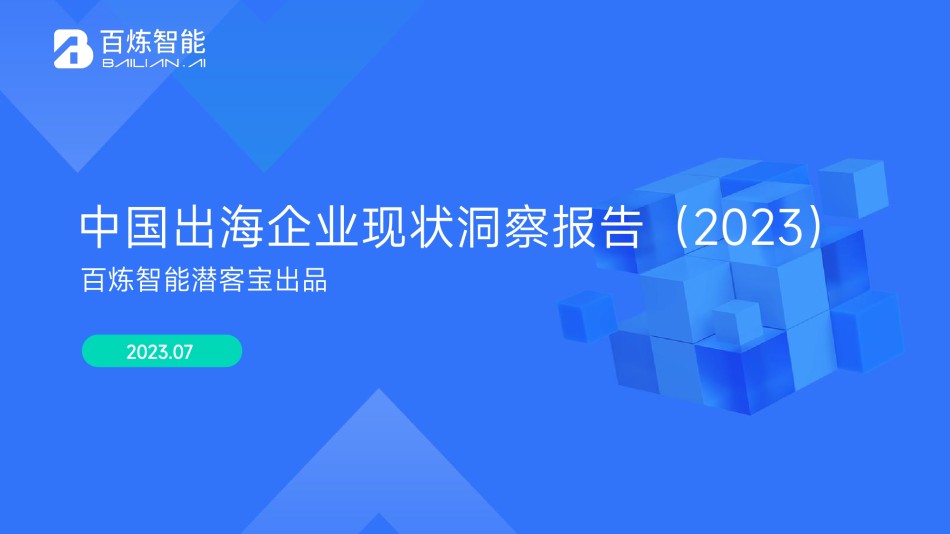 百炼智能
BAILIAN.AI

中国出海企业现状洞察报告（2023）
百炼智能潜客宝出品

2023.07